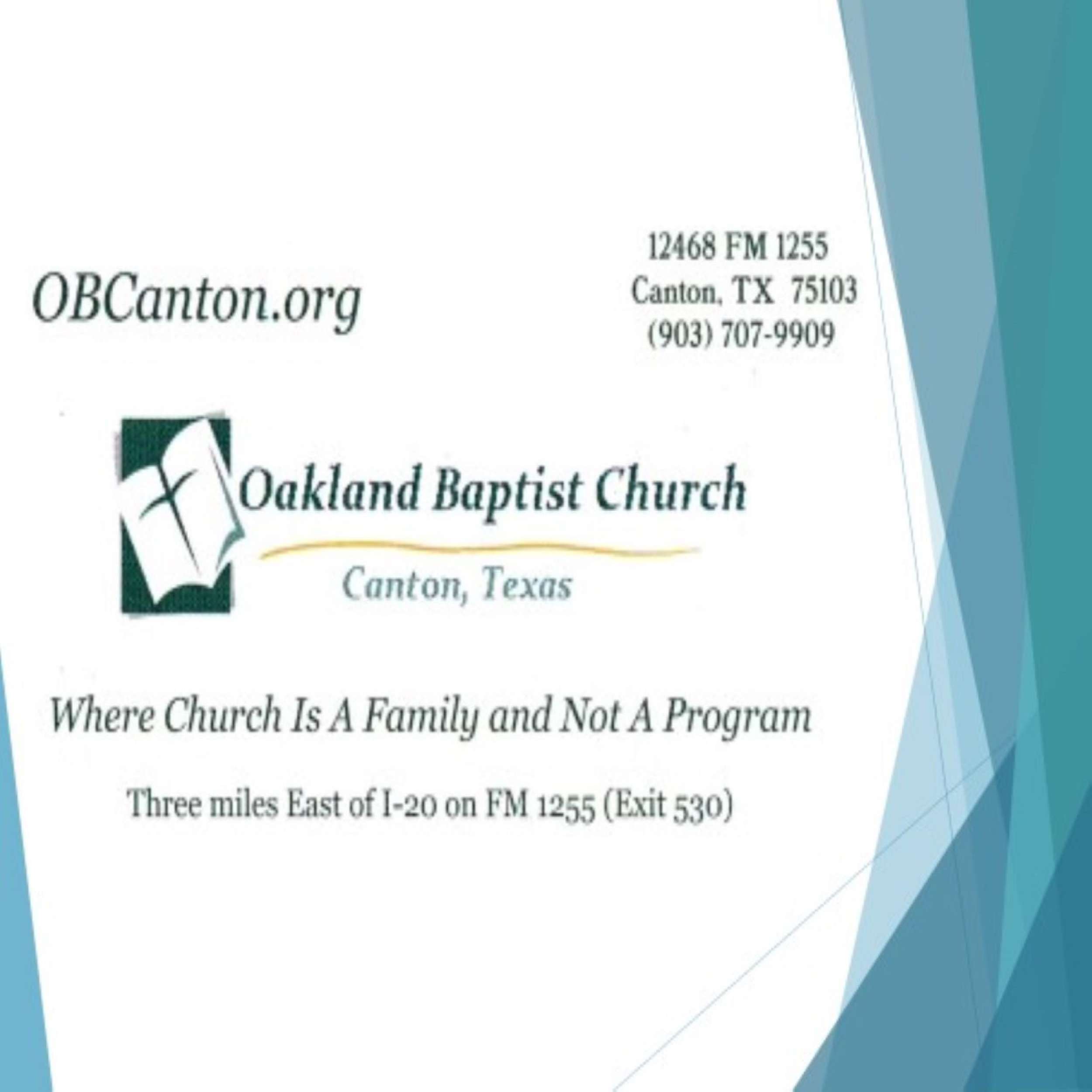 OBCanton.org

12468 FM 1255
Canton, TX 75103
(903) 707-9909

Oakland Baptist Church
Canton, Texas

Where Church Is A Family and Not A Program

Three miles East of I-20 on FM 1255 (Exit 530)